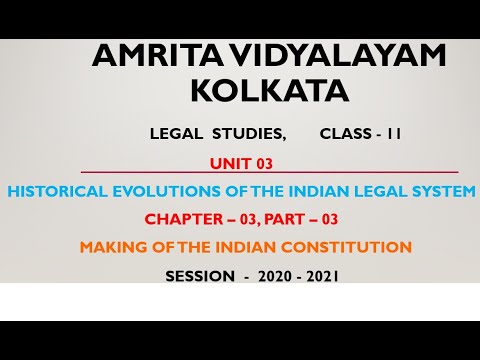 AMRITA VIDYALAYAM KOLKATA

LEGAL STUDIES, CLASS - 11

UNIT 03

HISTORICAL EVOLUTIONS OF THE INDIAN LEGAL SYSTEM

CHAPTER – 03, PART – 03

MAKING OF THE INDIAN CONSTITUTION

SESSION - 2020 - 2021